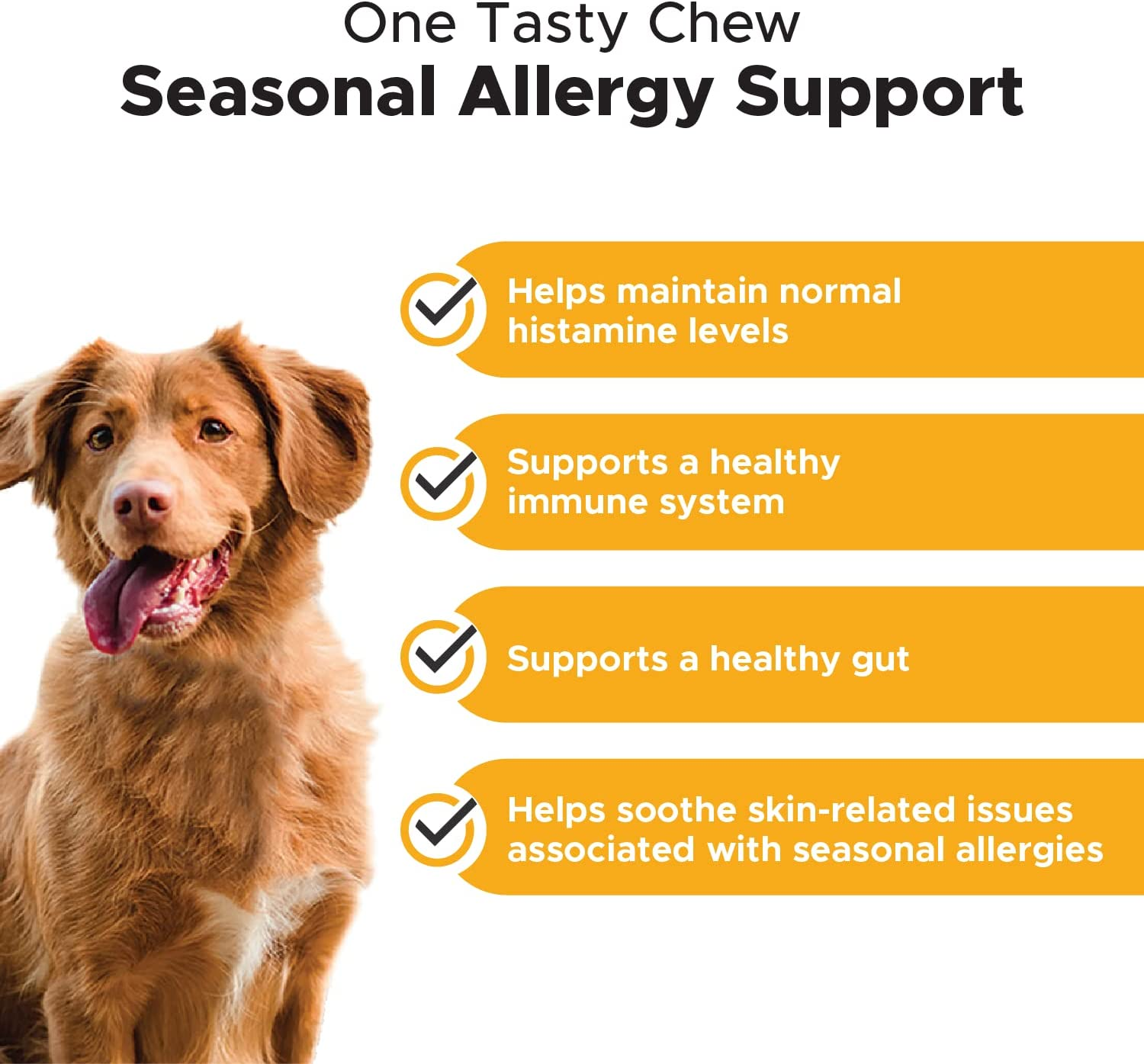 One Tasty Chew
Seasonal Allergy Support

Helps maintain normal histamine levels

Supports a healthy immune system

Supports a healthy gut

Helps soothe skin-related issues associated with seasonal allergies